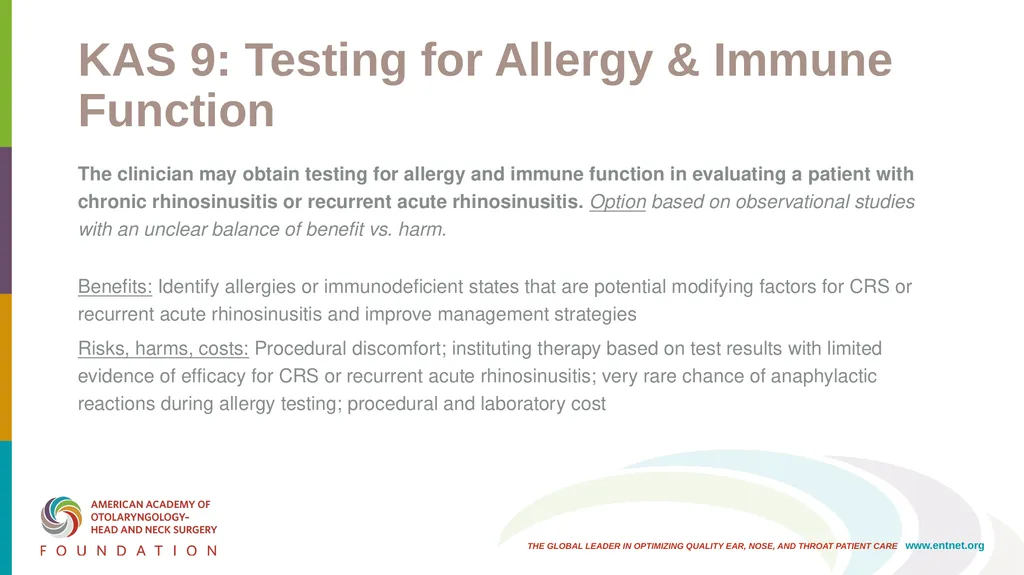 KAS 9: Testing for Allergy & Immune Function

The clinician may obtain testing for allergy and immune function in evaluating a patient with chronic rhinosinusitis or recurrent acute rhinosinusitis. Option based on observational studies with an unclear balance of benefit vs. harm.

Benefits: Identify allergies or immunodeficient states that are potential modifying factors for CRS or recurrent acute rhinosinusitis and improve management strategies

Risks, harms, costs: Procedural discomfort; instituting therapy based on test results with limited evidence of efficacy for CRS or recurrent acute rhinosinusitis; very rare chance of anaphylactic reactions during allergy testing; procedural and laboratory cost

AMERICAN ACADEMY OF OTOLARYNGOLOGY– HEAD AND NECK SURGERY
FOUNDATION

THE GLOBAL LEADER IN OPTIMIZING QUALITY EAR, NOSE, AND THROAT PATIENT CARE www.entnet.org